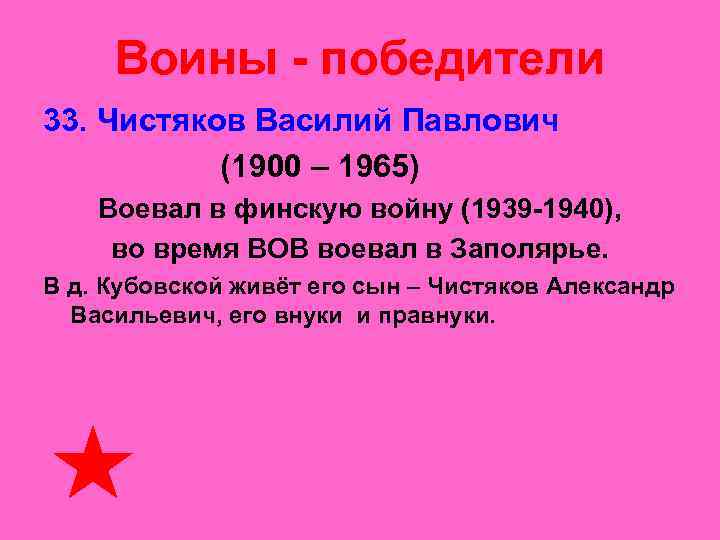 Воины - победители

33. Чистяков Василий Павлович

(1900 – 1965)

Воевал в финскую войну (1939-1940), во время ВОВ воевал в Заполярье.

В д. Кубовской живёт его сын – Чистяков Александр Васильевич, его внуки и правнуки.